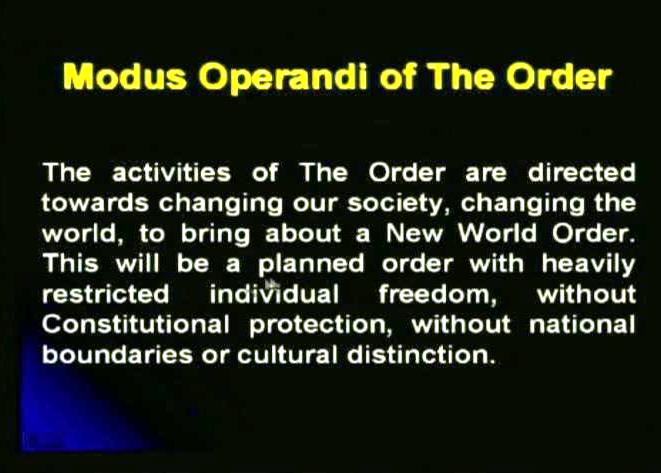 Modus Operandi of The Order

The activities of The Order are directed towards changing our society, changing the world, to bring about a New World Order. This will be a planned order with heavily restricted individual freedom, without Constitutional protection, without national boundaries or cultural distinction.